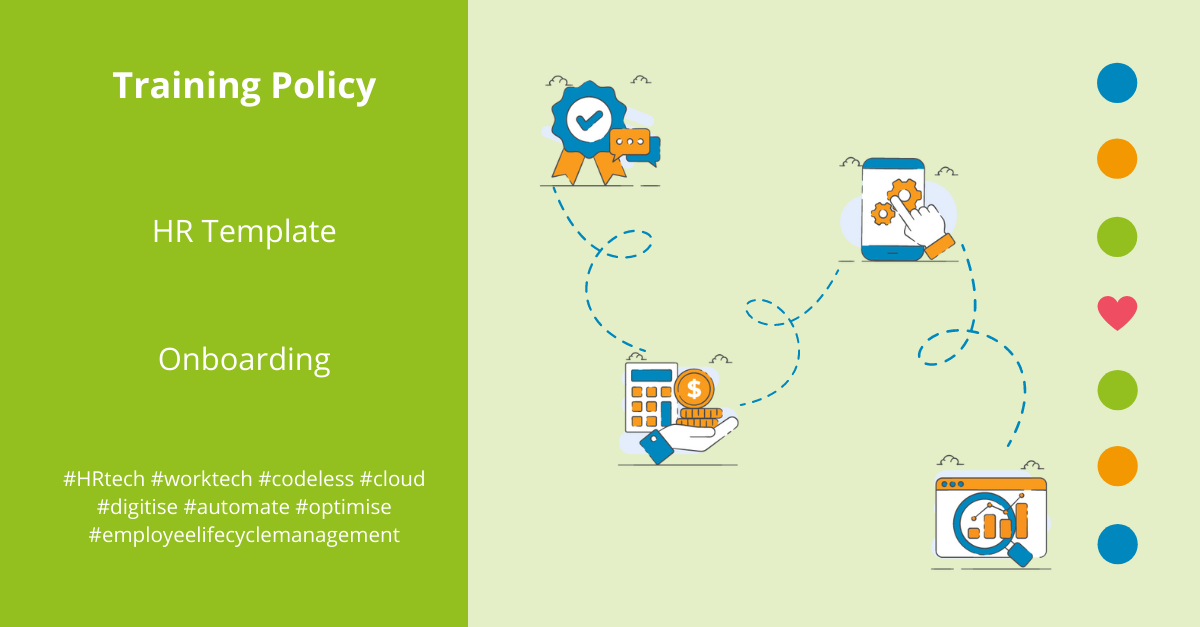 Training Policy

HR Template

Onboarding

#HRtech #worktech #codeless #cloud #digitise #automate #optimise #employeelifecyclemanagement

$